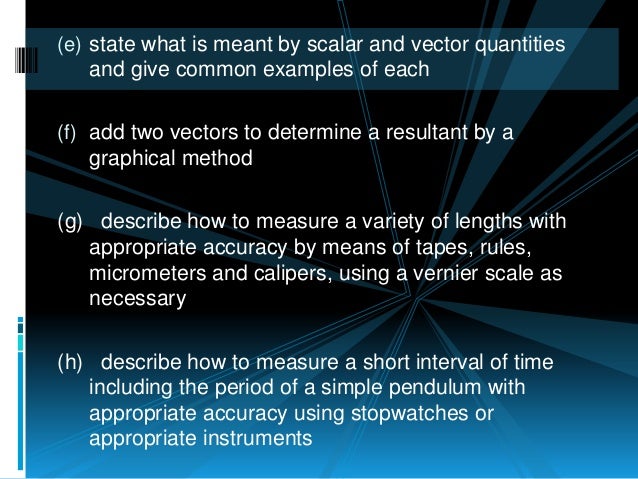 (e) state what is meant by scalar and vector quantities and give common examples of each

(f) add two vectors to determine a resultant by a graphical method

(g) describe how to measure a variety of lengths with appropriate accuracy by means of tapes, rules, micrometers and calipers, using a vernier scale as necessary

(h) describe how to measure a short interval of time including the period of a simple pendulum with appropriate accuracy using stopwatches or appropriate instruments